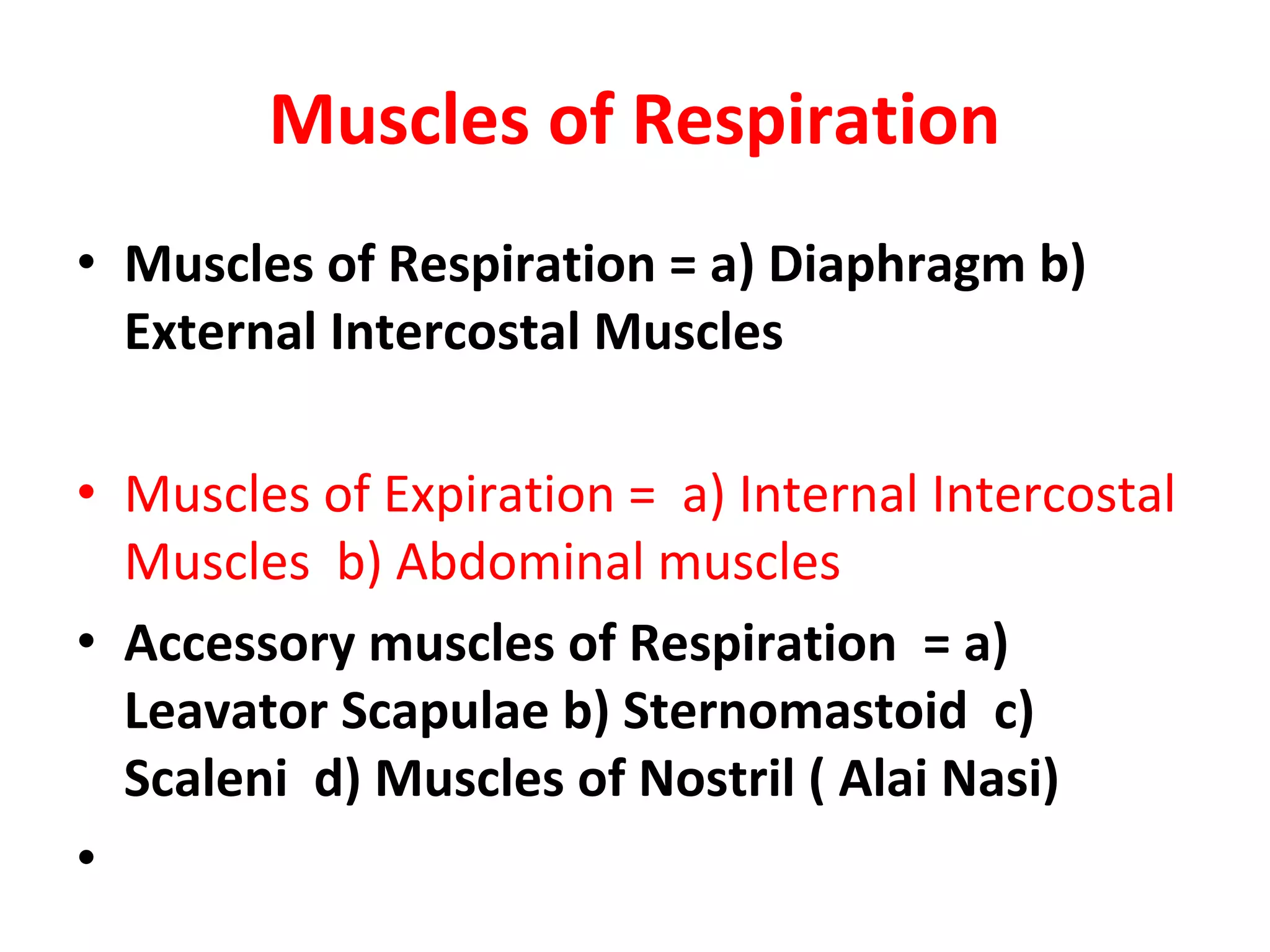 Muscles of Respiration

• Muscles of Respiration = a) Diaphragm b) External Intercostal Muscles

• Muscles of Expiration = a) Internal Intercostal Muscles b) Abdominal muscles

• Accessory muscles of Respiration = a) Leavator Scapulae b) Sternomastoid c) Scaleni d) Muscles of Nostril ( Alai Nasi)

•